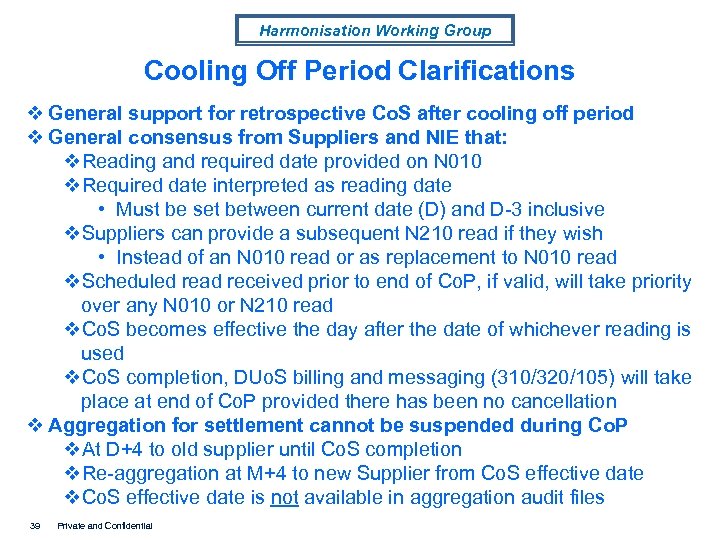 Harmonisation Working Group

Cooling Off Period Clarifications

❖ General support for retrospective CoS after cooling off period
❖ General consensus from Suppliers and NIE that:
❖ Reading and required date provided on N010
❖ Required date interpreted as reading date
• Must be set between current date (D) and D-3 inclusive
❖ Suppliers can provide a subsequent N210 read if they wish
• Instead of an N010 read or as replacement to N010 read
❖ Scheduled read received prior to end of CoP, if valid, will take priority over any N010 or N210 read
❖ CoS becomes effective the day after the date of whichever reading is used
❖ CoS completion, DUoS billing and messaging (310/320/105) will take place at end of CoP provided there has been no cancellation
❖ Aggregation for settlement cannot be suspended during CoP
❖ At D+4 to old supplier until CoS completion
❖ Re-aggregation at M+4 to new Supplier from CoS effective date
❖ CoS effective date is not available in aggregation audit files

39 Private and Confidential